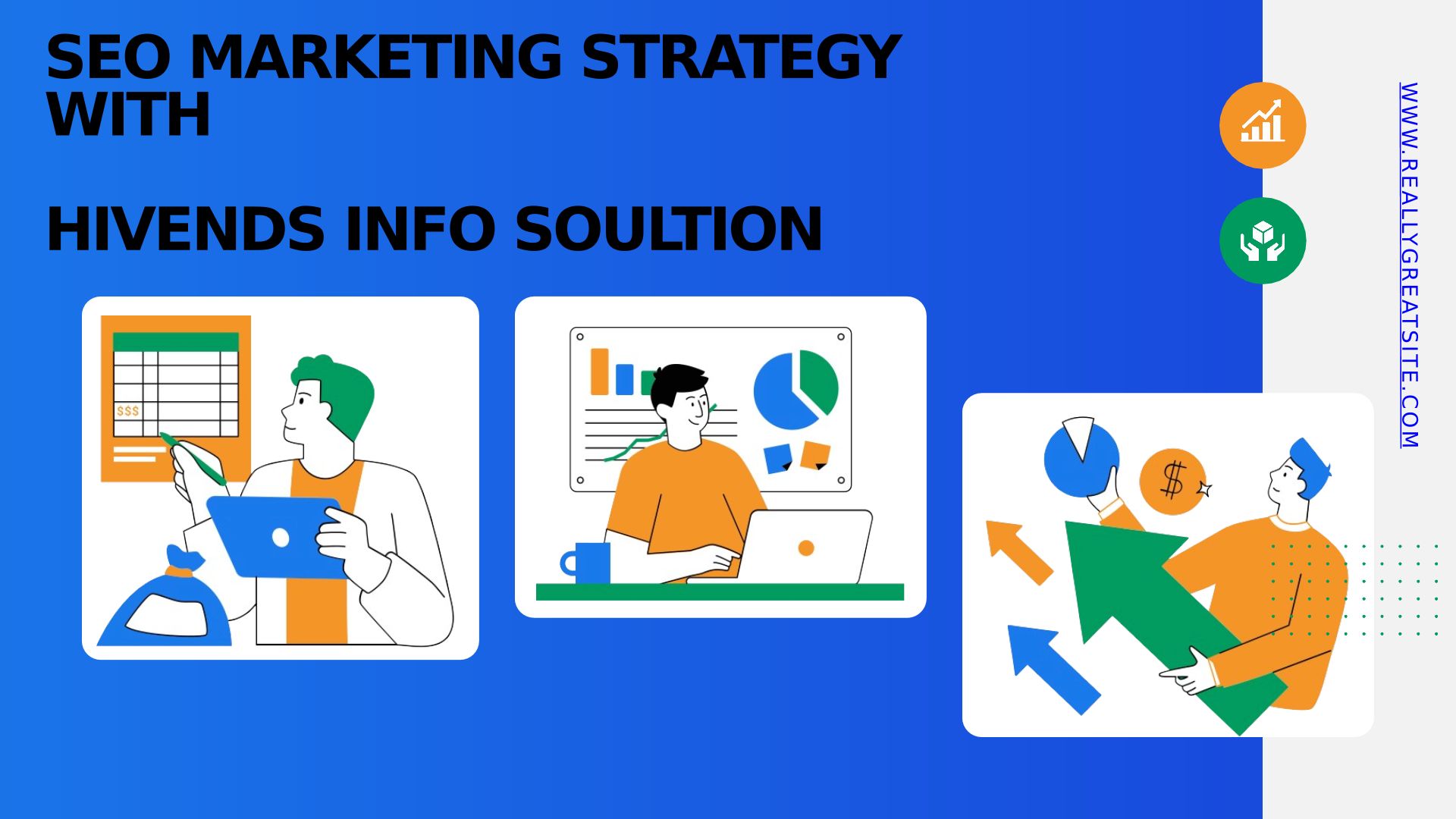 SEO MARKETING STRATEGY WITH

HIVENDS INFO SOULTION

$$$

$

WWW.REALLYGREATSITE.COM